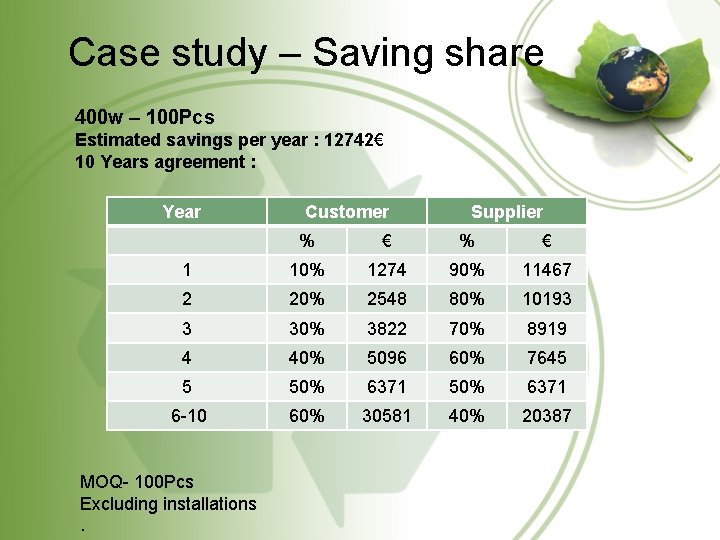 Case study – Saving share

400w – 100Pcs
Estimated savings per year : 12742€
10 Years agreement :

| Year | Customer | | Supplier | |
|---|---|---|---|---|
| | % | € | % | € |
| 1 | 10% | 1274 | 90% | 11467 |
| 2 | 20% | 2548 | 80% | 10193 |
| 3 | 30% | 3822 | 70% | 8919 |
| 4 | 40% | 5096 | 60% | 7645 |
| 5 | 50% | 6371 | 50% | 6371 |
| 6-10 | 60% | 30581 | 40% | 20387 |

MOQ- 100Pcs
Excluding installations
.